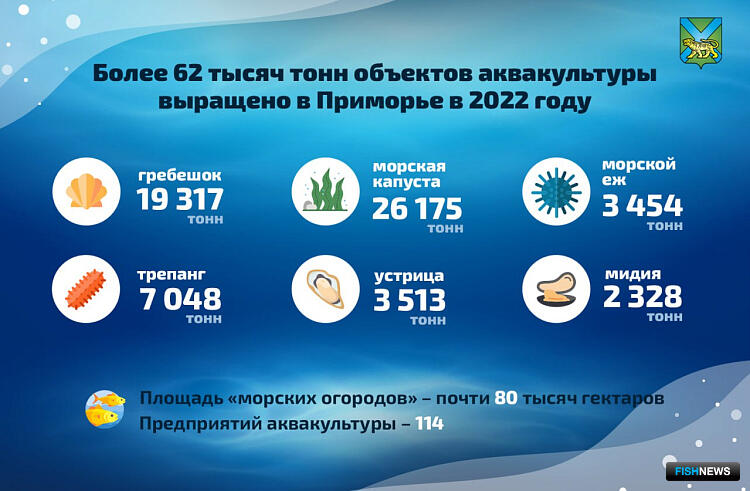 Более 62 тысяч тонн объектов аквакультуры выращено в Приморье в 2022 году

гребешок
19 317
тонн

морская капуста
26 175
тонн

морской еж
3 454
тонн

трепанг
7 048
тонн

устрица
3 513
тонн

мидия
2 328
тонн

Площадь «морских огородов» – почти 80 тысяч гектаров
Предприятий аквакультуры – 114

FISHNEWS